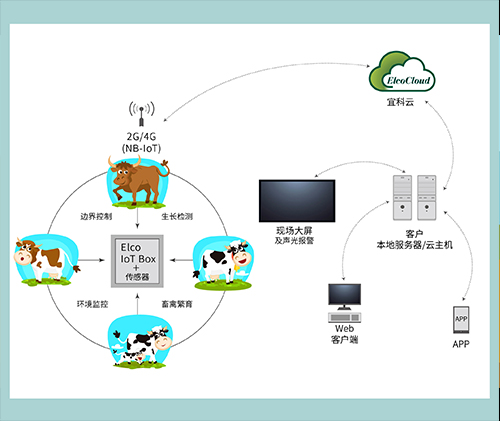 ElcoCloud
宜科云

2G/4G
(NB-IoT)

边界控制
生长检测

Elco
IoT Box
+
传感器

环境监控
畜禽繁育

现场大屏
及声光报警

客户
本地服务器/云主机

Web
客户端

APP
APP